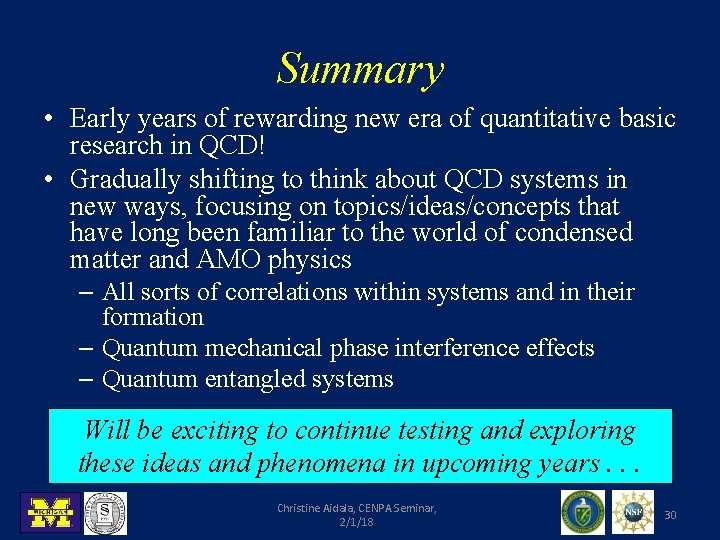 Summary

• Early years of rewarding new era of quantitative basic research in QCD!

• Gradually shifting to think about QCD systems in new ways, focusing on topics/ideas/concepts that have long been familiar to the world of condensed matter and AMO physics

– All sorts of correlations within systems and in their formation

– Quantum mechanical phase interference effects

– Quantum entangled systems

Will be exciting to continue testing and exploring these ideas and phenomena in upcoming years . . .

MICHIGAN

Christine Aidala, CENPA Seminar, 2/1/18

NSF

30